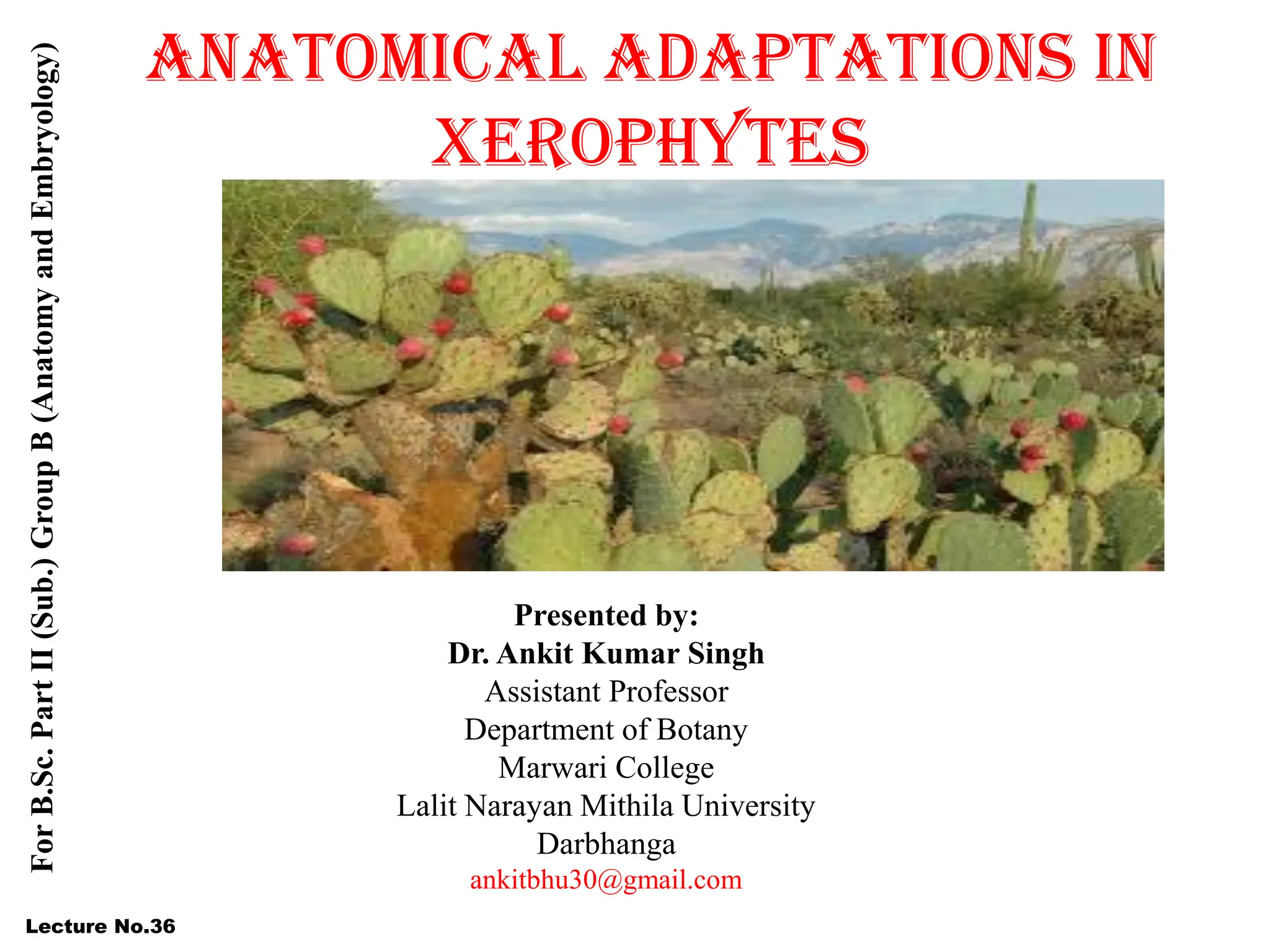 For B.Sc. Part II (Sub.) Group B (Anatomy and Embryology)

ANATOMICAL ADAPTATIONS IN XEROPHYTES

Presented by:
Dr. Ankit Kumar Singh
Assistant Professor
Department of Botany
Marwari College
Lalit Narayan Mithila University
Darbhanga
ankitbhu30@gmail.com

Lecture No.36